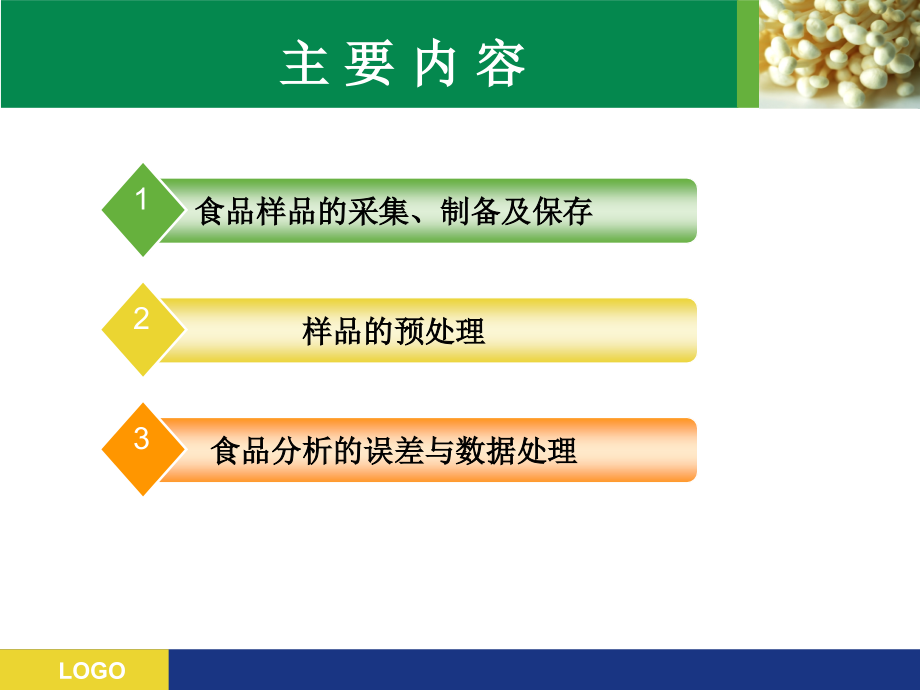 主要内容

1
食品样品的采集、制备及保存

2
样品的预处理

3
食品分析的误差与数据处理

LOGO